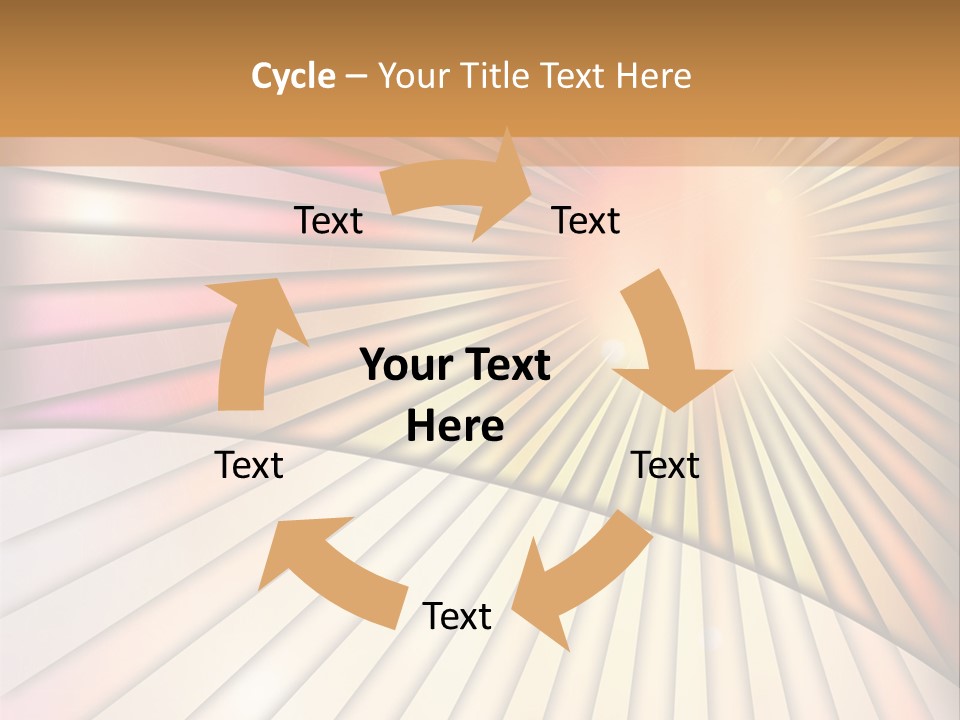 Cycle – Your Title Text Here

Text

Text

Your Text Here

Text

Text

Text